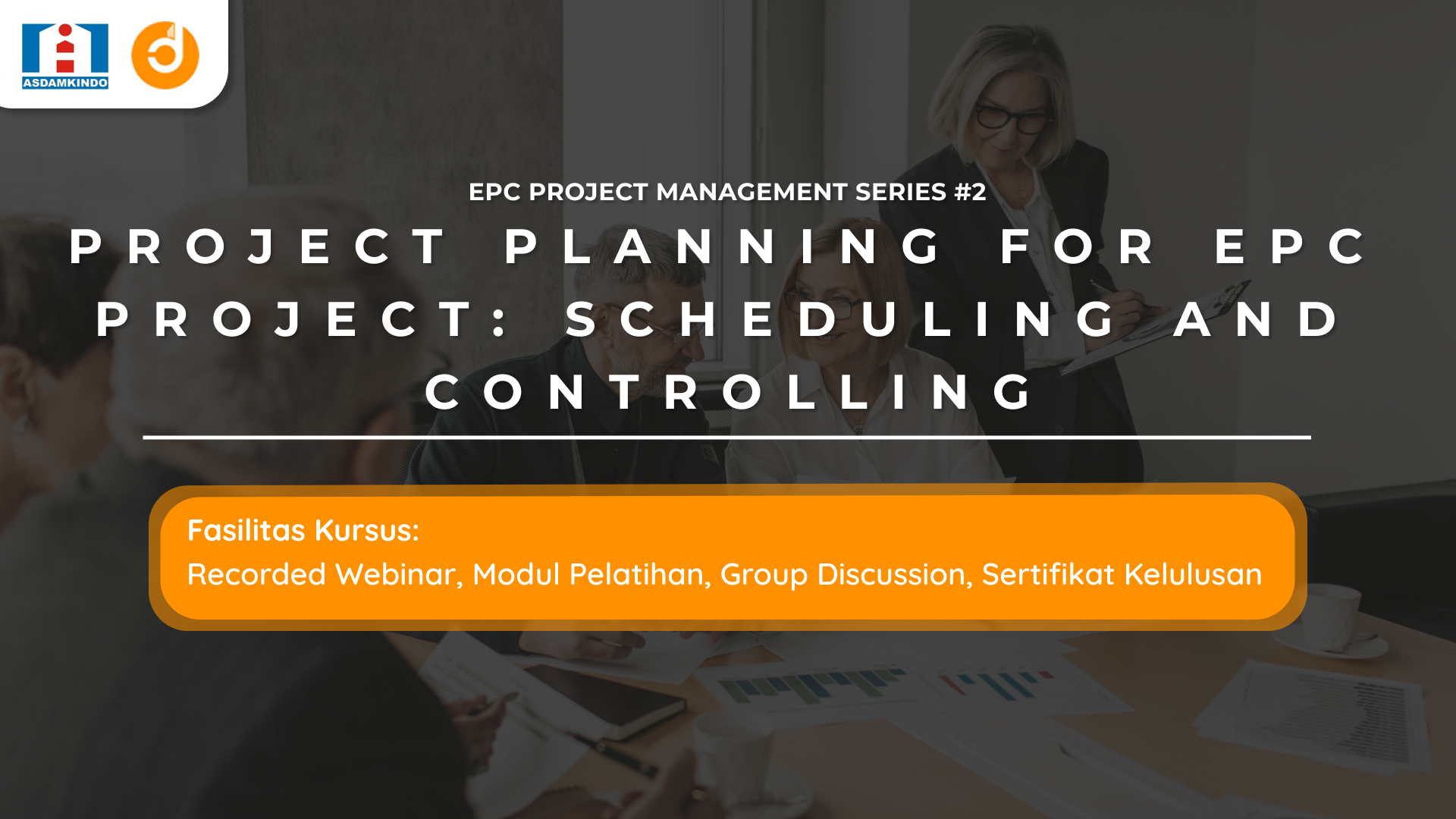 ASDAMKINDO

EPC PROJECT MANAGEMENT SERIES #2

PROJECT PLANNING FOR EPC PROJECT: SCHEDULING AND CONTROLLING

Fasilitas Kursus:
Recorded Webinar, Modul Pelatihan, Group Discussion, Sertifikat Kelulusan